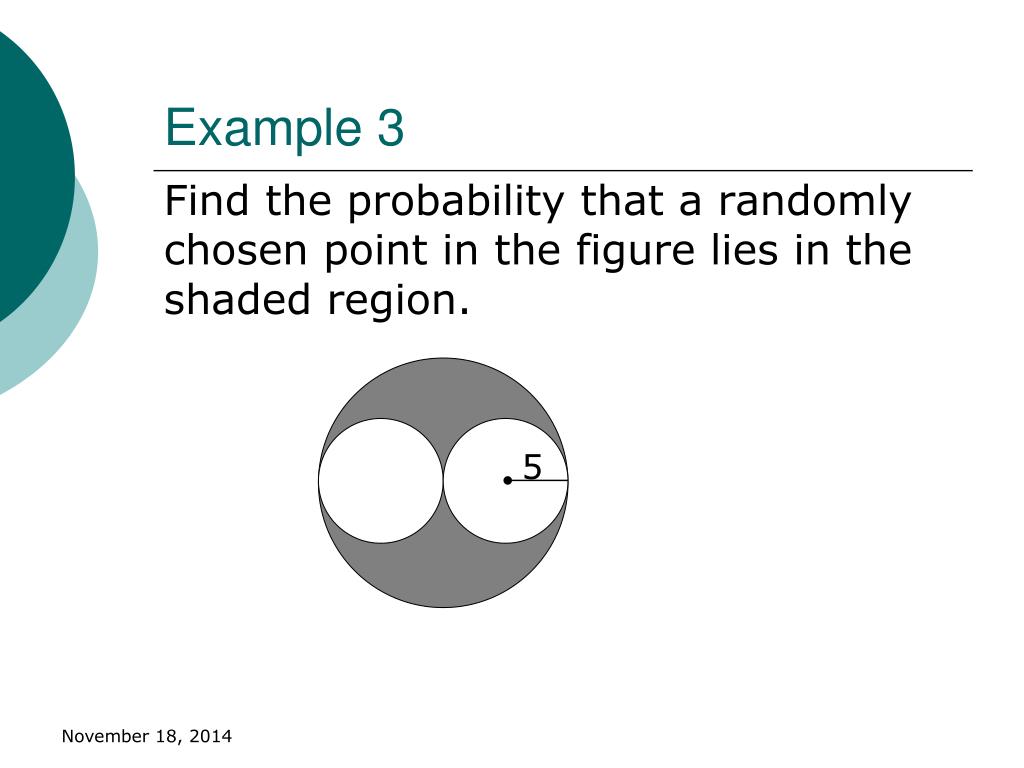 Example 3

Find the probability that a randomly chosen point in the figure lies in the shaded region.

5

November 18, 2014